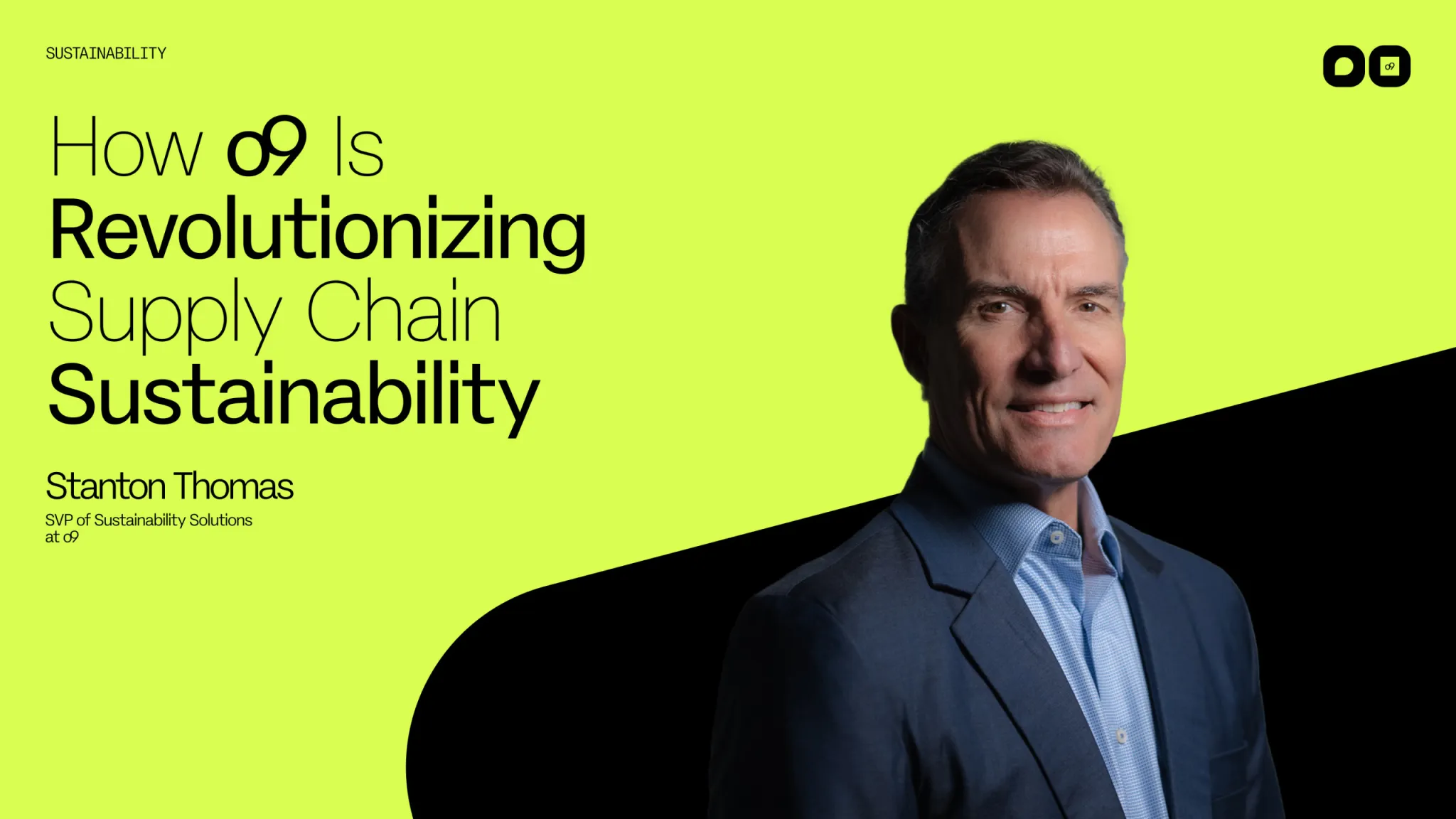 SUSTAINABILITY

o9

How o9 Is Revolutionizing Supply Chain Sustainability

Stanton Thomas

SVP of Sustainability Solutions at o9